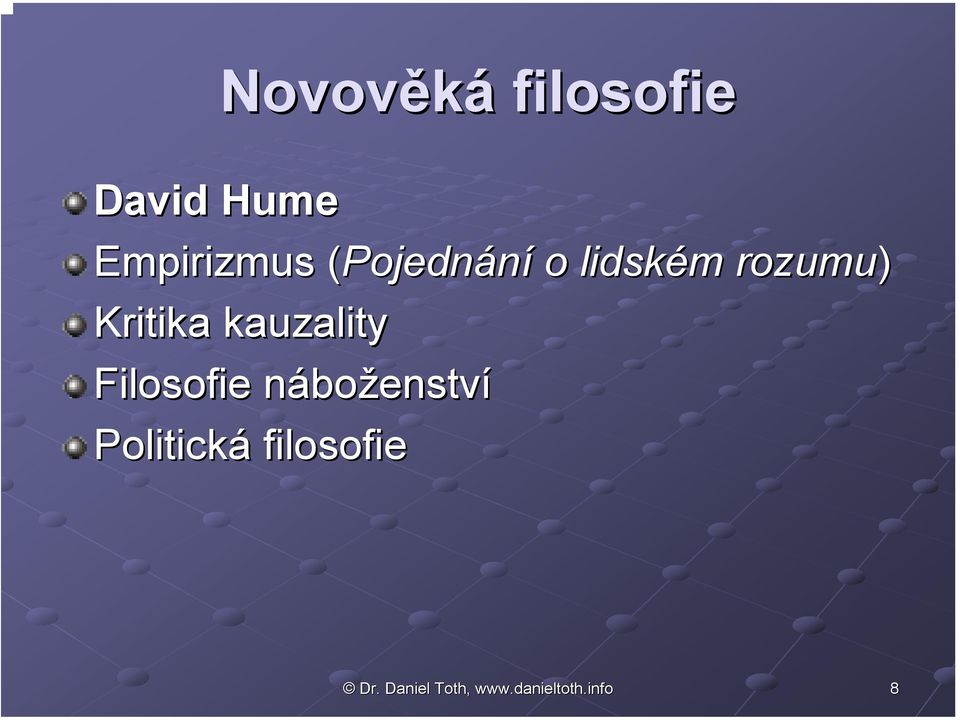 Novověká filosofie

David Hume
Empirizmus (Pojednání o lidském rozumu)
Kritika kauzality
Filosofie náboženství
Politická filosofie

© Dr. Daniel Toth, www.danieltoth.info

8